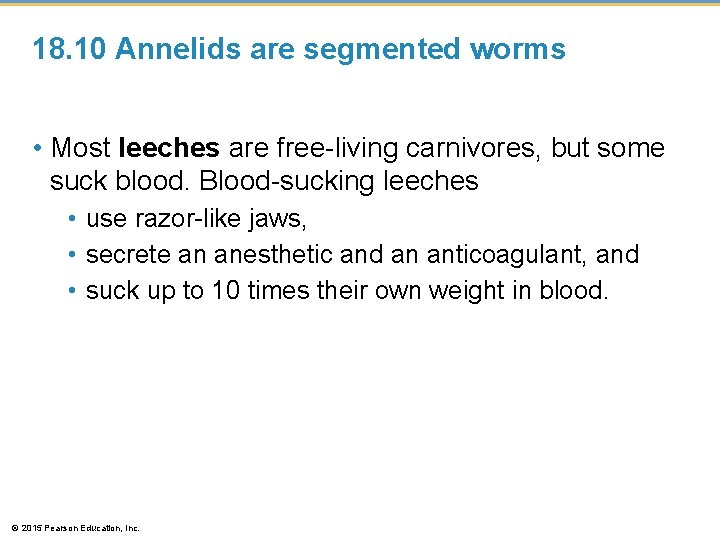 18.10 Annelids are segmented worms

• Most leeches are free-living carnivores, but some suck blood. Blood-sucking leeches

• use razor-like jaws,
• secrete an anesthetic and an anticoagulant, and
• suck up to 10 times their own weight in blood.

© 2015 Pearson Education, Inc.